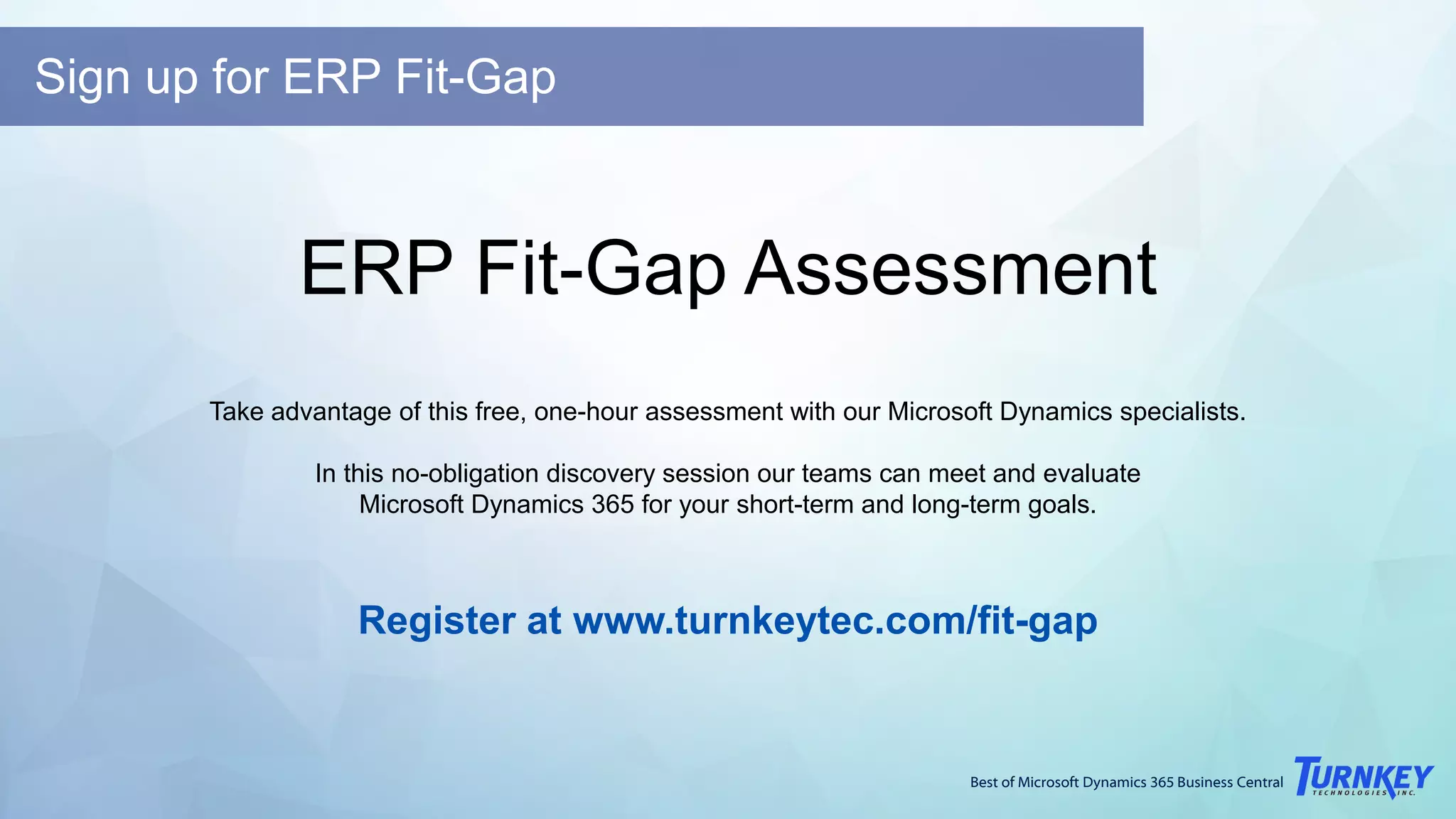 Sign up for ERP Fit-Gap

ERP Fit-Gap Assessment

Take advantage of this free, one-hour assessment with our Microsoft Dynamics specialists.

In this no-obligation discovery session our teams can meet and evaluate Microsoft Dynamics 365 for your short-term and long-term goals.

Register at www.turnkeytec.com/fit-gap

Best of Microsoft Dynamics 365 Business Central

TURNKEY TECHNOLOGIES INC.